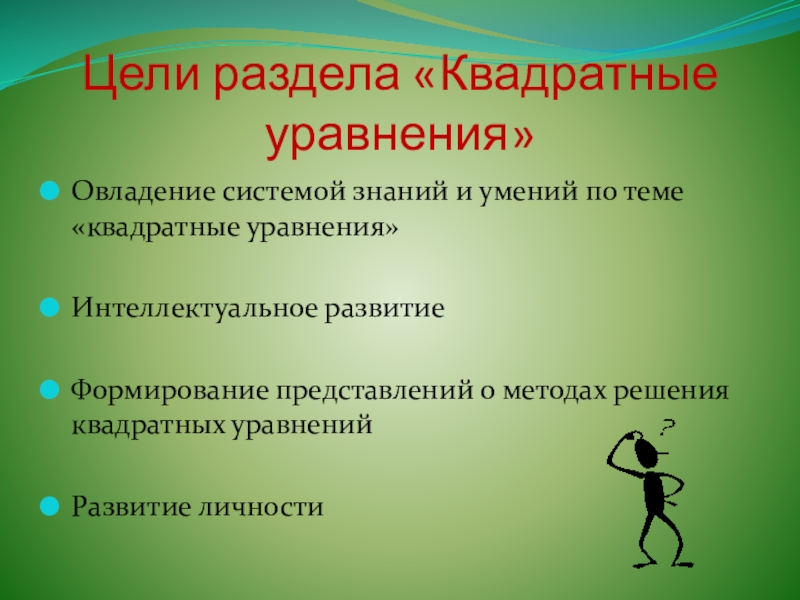 Цели раздела «Квадратные уравнения»

Овладение системой знаний и умений по теме «квадратные уравнения»

Интеллектуальное развитие

Формирование представлений о методах решения квадратных уравнений

Развитие личности

?